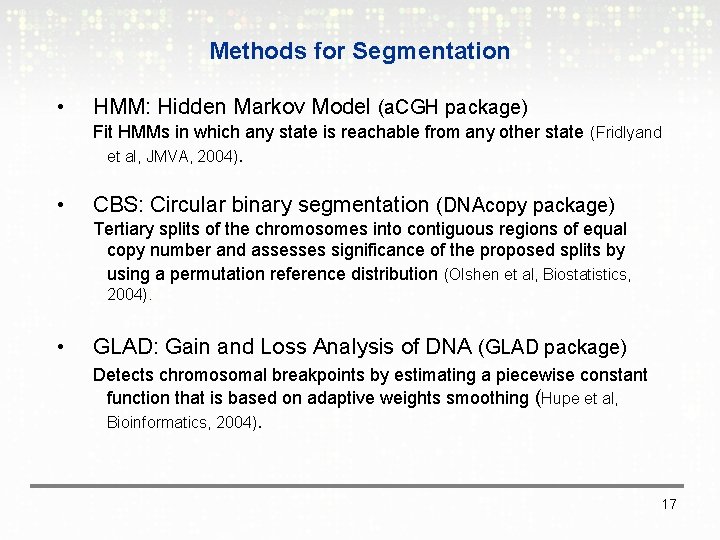 Methods for Segmentation

• HMM: Hidden Markov Model (aCGH package)
Fit HMMs in which any state is reachable from any other state (Fridlyand et al, JMVA, 2004).

• CBS: Circular binary segmentation (DNAcopy package)
Tertiary splits of the chromosomes into contiguous regions of equal copy number and assesses significance of the proposed splits by using a permutation reference distribution (Olshen et al, Biostatistics, 2004).

• GLAD: Gain and Loss Analysis of DNA (GLAD package)
Detects chromosomal breakpoints by estimating a piecewise constant function that is based on adaptive weights smoothing (Hupe et al, Bioinformatics, 2004).

17